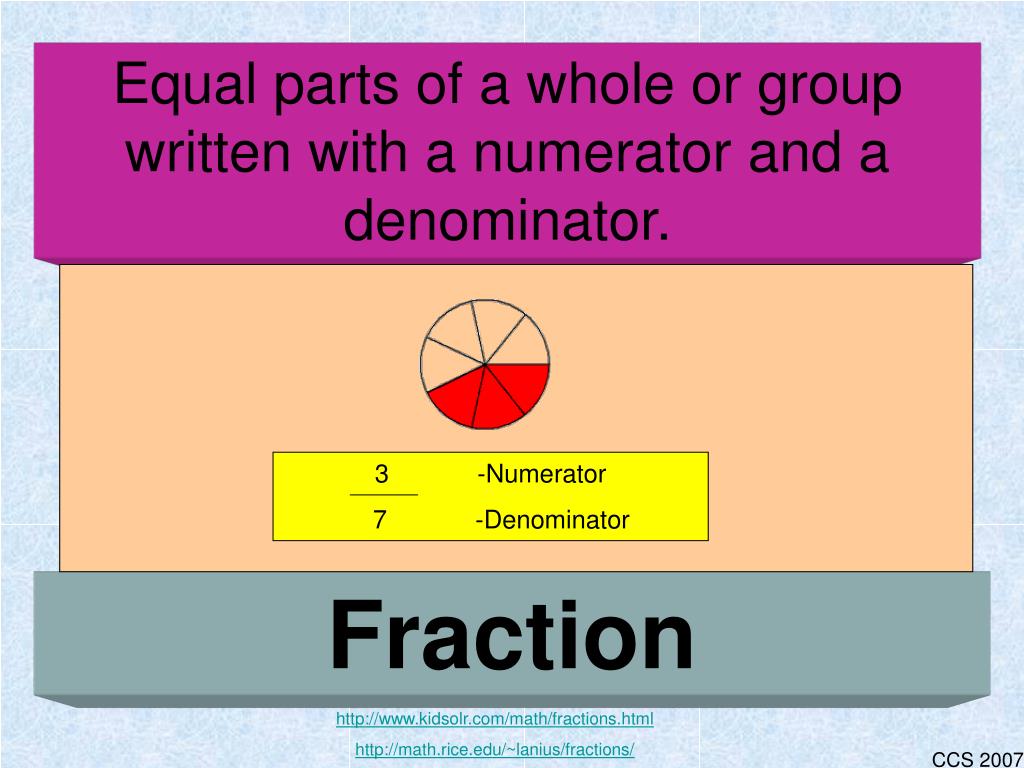 Equal parts of a whole or group written with a numerator and a denominator.

3 -Numerator
7 -Denominator

Fraction

http://www.kidsolr.com/math/fractions.html
http://math.rice.edu/~lanius/fractions/

CCS 2007